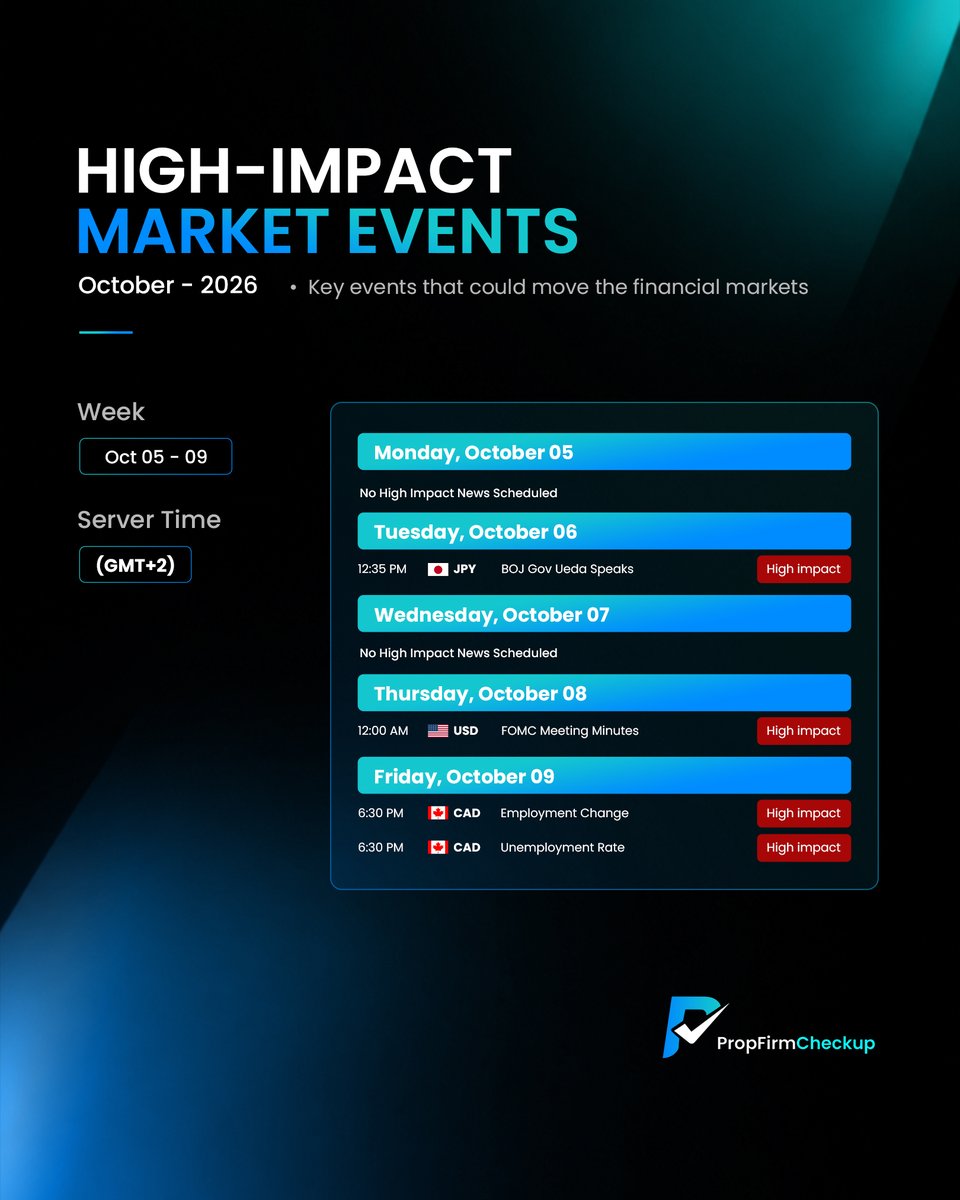 HIGH-IMPACT
MARKET EVENTS

October - 2026

• Key events that could move the financial markets

Week
Oct 05 - 09

Server Time
(GMT+2)

Monday, October 05
No High Impact News Scheduled

Tuesday, October 06
12:35 PM JPY BOJ Gov Ueda Speaks High impact

Wednesday, October 07
No High Impact News Scheduled

Thursday, October 08
12:00 AM USD FOMC Meeting Minutes High impact

Friday, October 09
6:30 PM CAD Employment Change High impact
6:30 PM CAD Unemployment Rate High impact

PropFirmCheckup